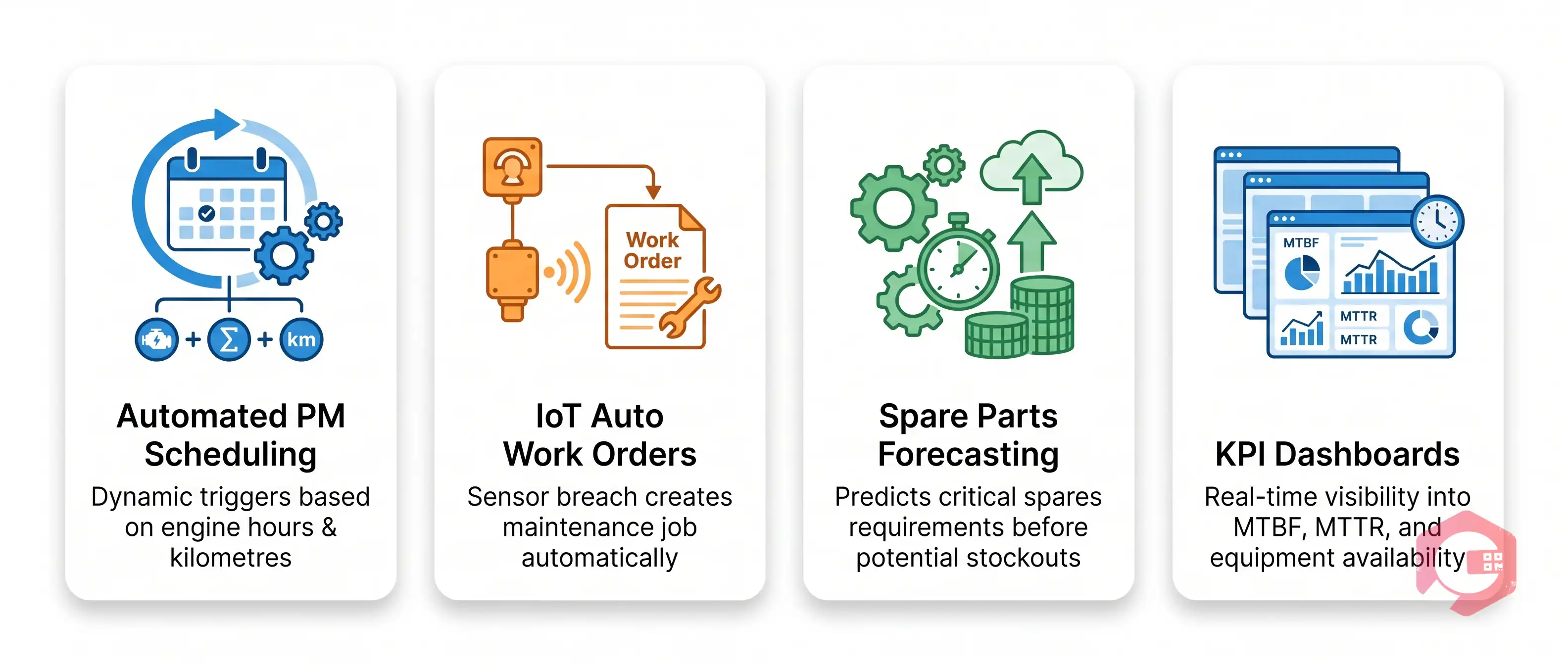 + $\Sigma$ + km

Automated PM Scheduling

Dynamic triggers based on engine hours & kilometres

Work Order

IoT Auto Work Orders

Sensor breach creates maintenance job automatically

Spare Parts Forecasting

Predicts critical spares requirements before potential stockouts

MTBF

MTTR

MTTR

KPI Dashboards

Real-time visibility into MTBF, MTTR, and equipment availability